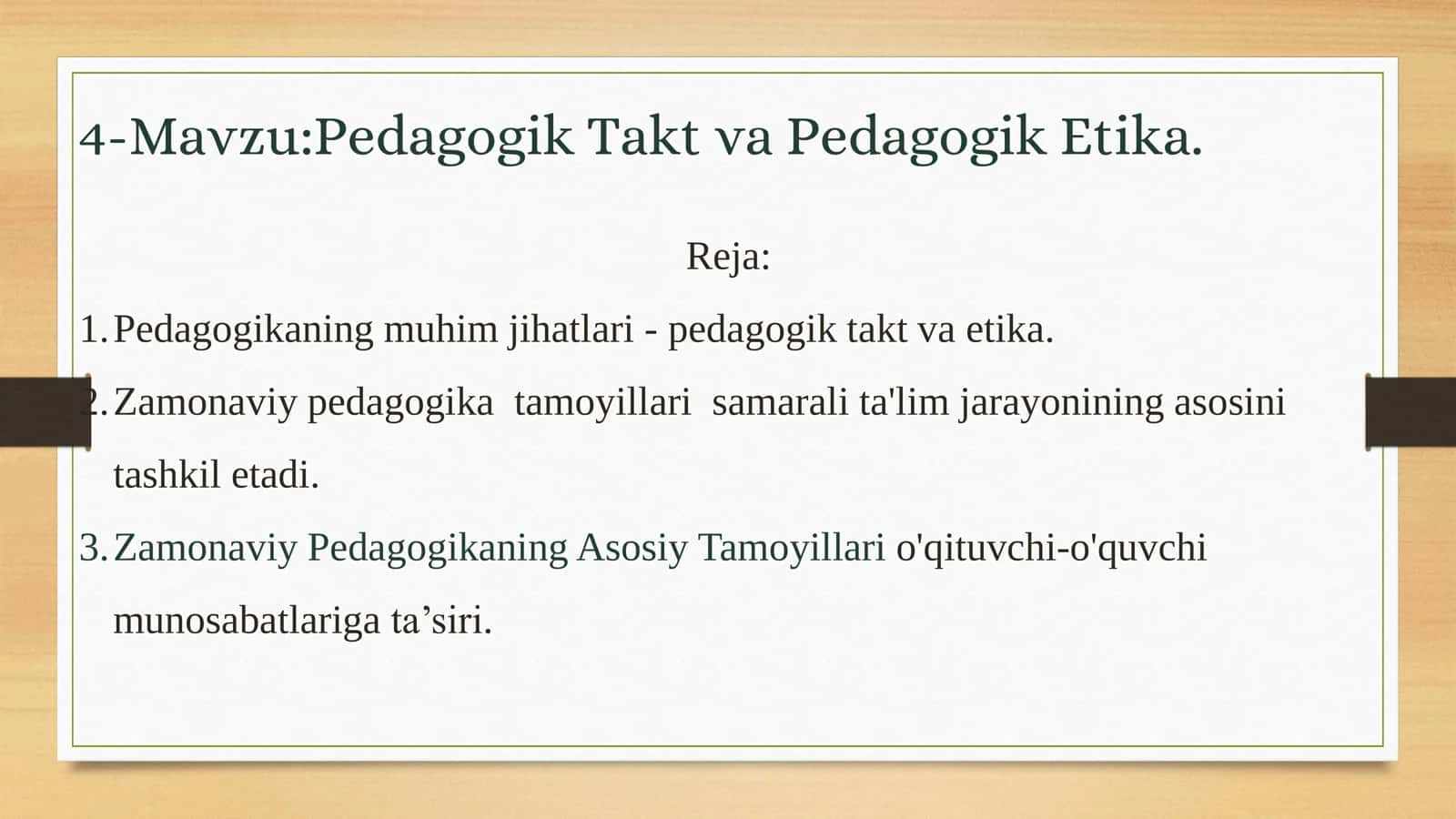 4-Mavzu:Pedagogik Takt va Pedagogik Etika.

Reja:

1. Pedagogikaning muhim jihatlari - pedagogik takt va etika.
2. Zamonaviy pedagogika tamoyillari samarali ta'lim jarayonining asosini tashkil etadi.
3. Zamonaviy Pedagogikaning Asosiy Tamoyillari o'qituvchi-o'quvchi munosabatlariga ta’siri.